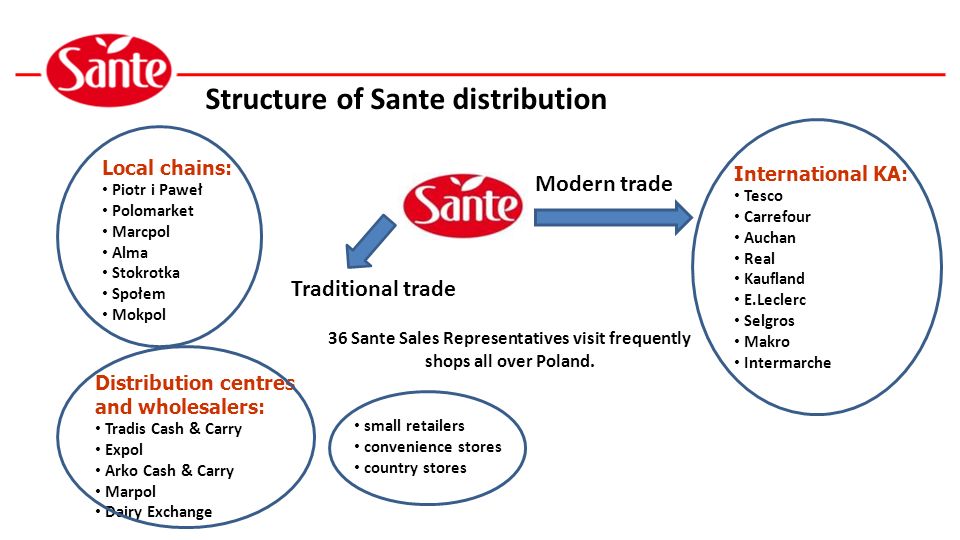 Sante

Structure of Sante distribution

Local chains:
• Piotr i Paweł
• Polomarket
• Marcpol
• Alma
• Stokrotka
• Społem
• Mokpol

Sante

Modern trade

Traditional trade

International KA:
• Tesco
• Carrefour
• Auchan
• Real
• Kaufland
• E.Leclerc
• Selgros
• Makro
• Intermarche

36 Sante Sales Representatives visit frequently shops all over Poland.

Distribution centres and wholesalers:
• Tradis Cash & Carry
• Expol
• Arko Cash & Carry
• Marpol
• Dairy Exchange

• small retailers
• convenience stores
• country stores